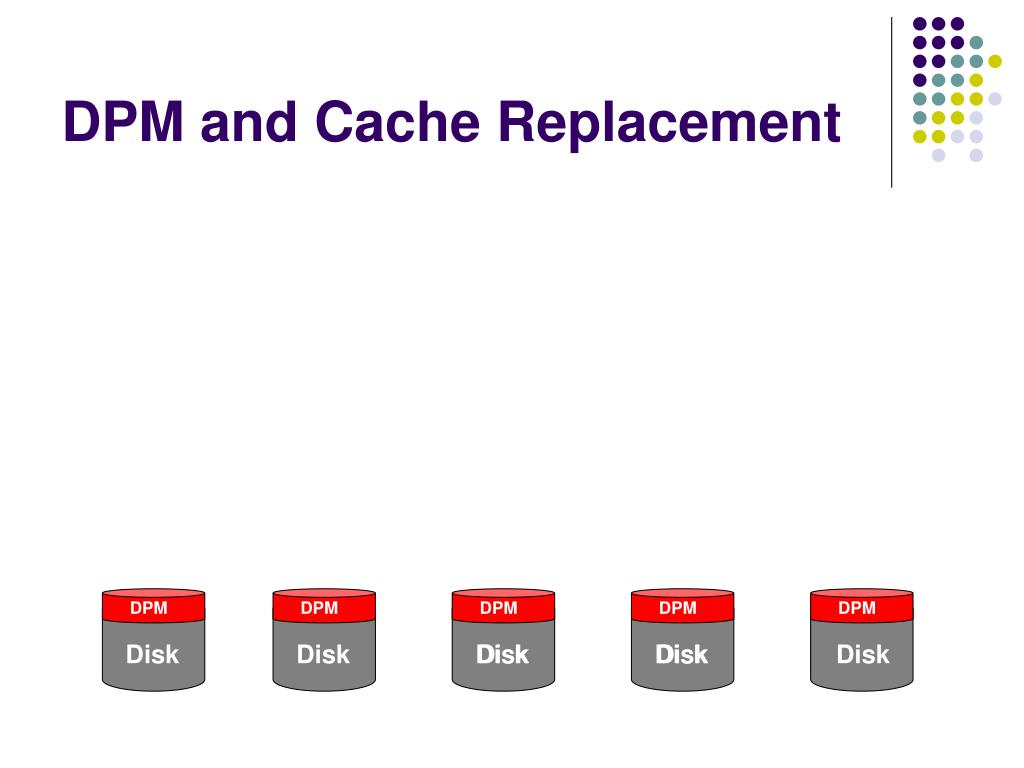 DPM and Cache Replacement

DPM
Disk

DPM
Disk

DPM
Disk

DPM
Disk

DPM
Disk